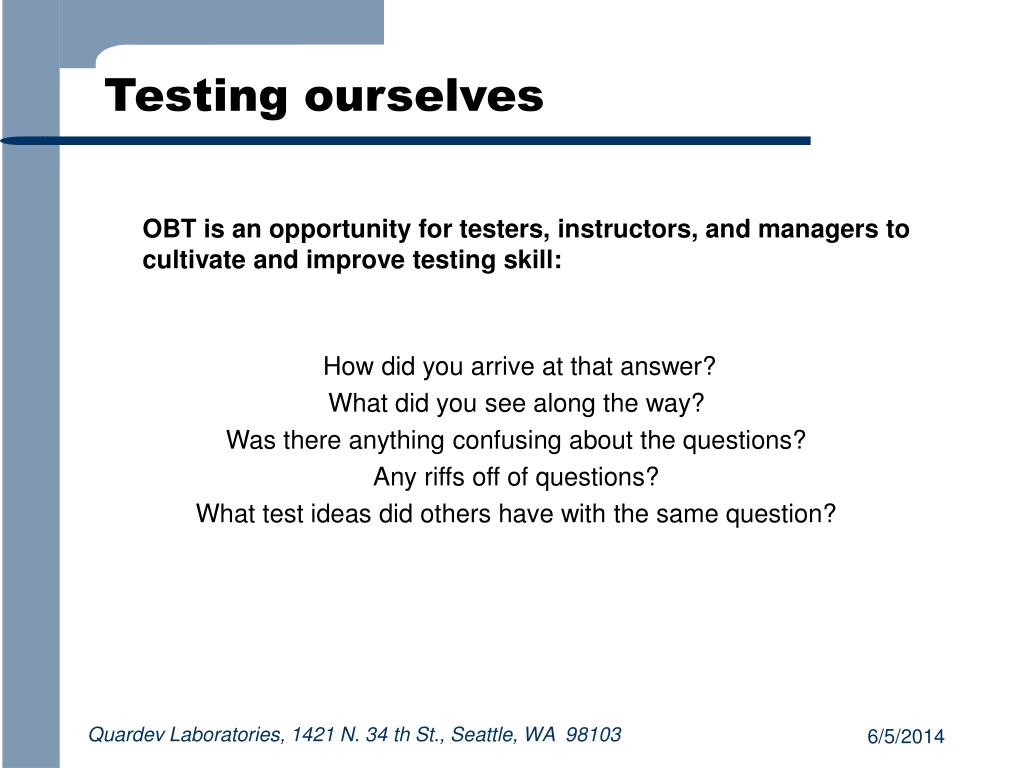 Testing ourselves

OBT is an opportunity for testers, instructors, and managers to cultivate and improve testing skill:

How did you arrive at that answer?
What did you see along the way?
Was there anything confusing about the questions?
Any riffs off of questions?
What test ideas did others have with the same question?

Quardev Laboratories, 1421 N. 34 th St., Seattle, WA 98103

6/5/2014